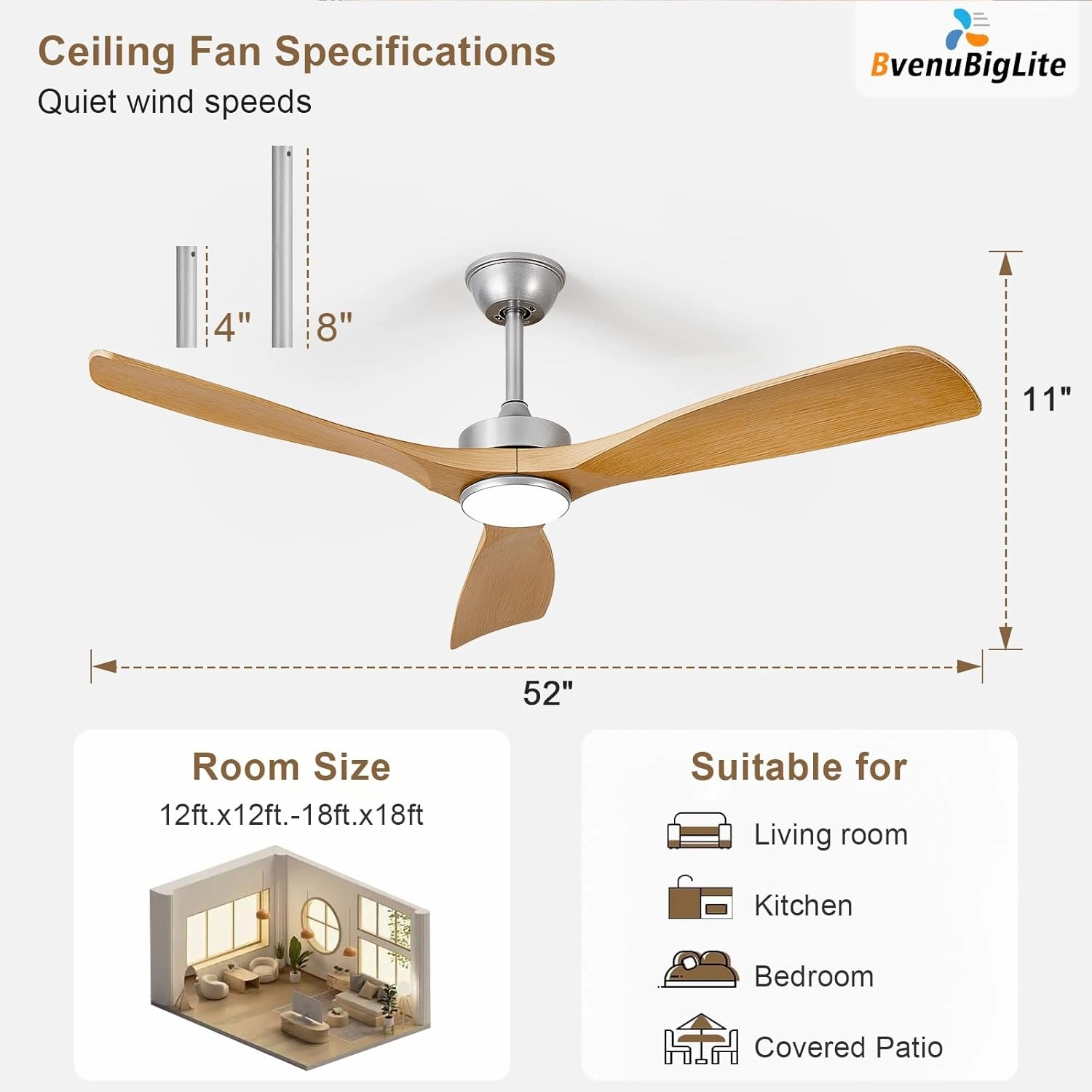 Ceiling Fan Specifications
Quiet wind speeds

BvenuBigLite

4"
8"
11"
52"

Room Size
12ft.x12ft.-18ft.x18ft

Suitable for
Living room
Kitchen
Bedroom
Covered Patio